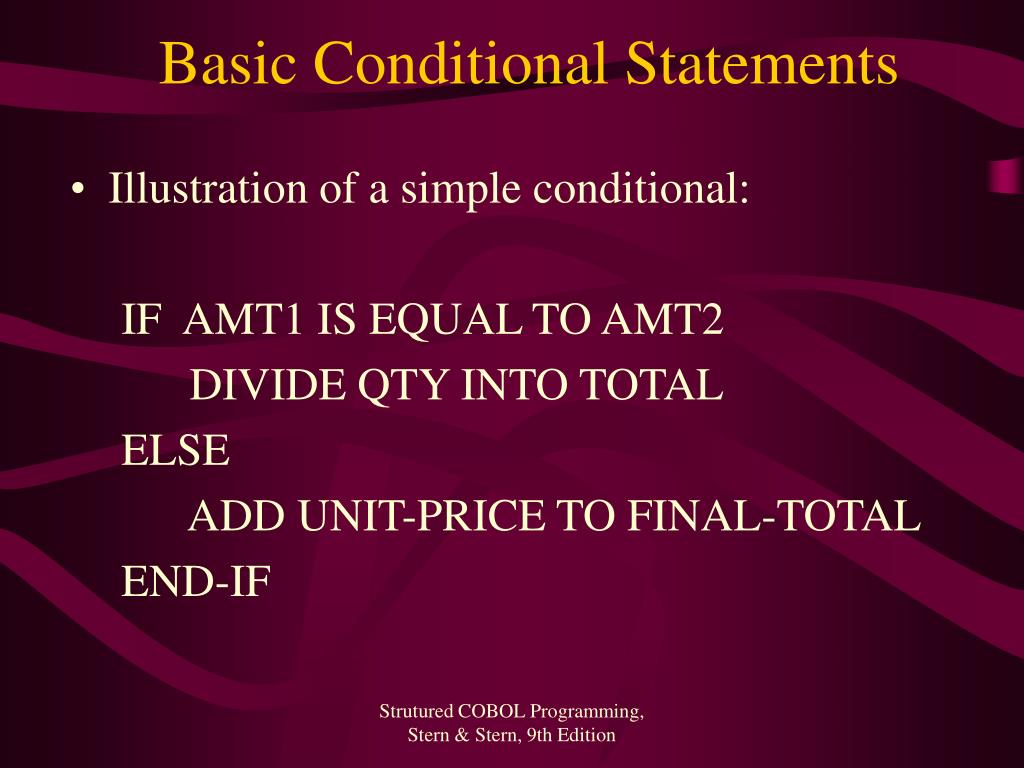 Basic Conditional Statements

• Illustration of a simple conditional:

IF AMT1 IS EQUAL TO AMT2
DIVIDE QTY INTO TOTAL
ELSE
ADD UNIT-PRICE TO FINAL-TOTAL
END-IF

Strutured COBOL Programming, Stern & Stern, 9th Edition